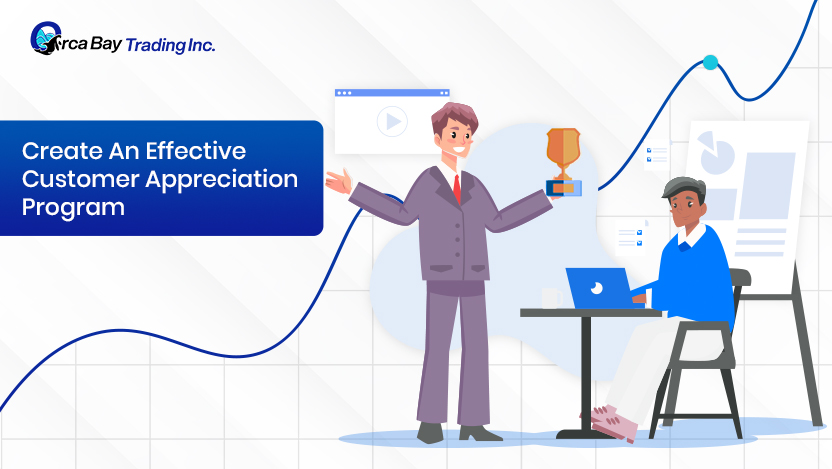 Orca Bay Trading Inc.

Create An Effective Customer Appreciation Program